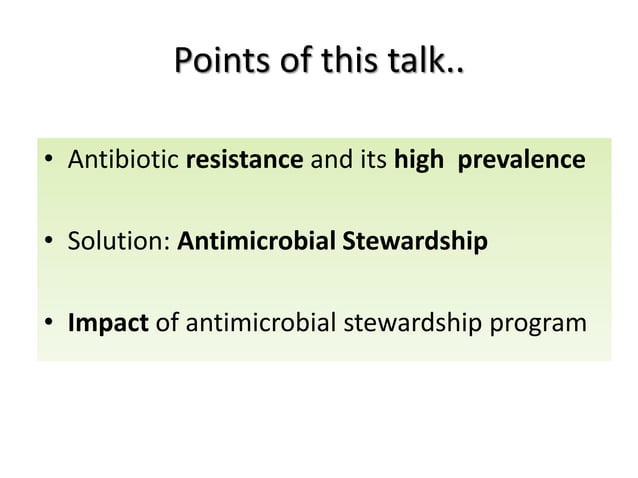 Points of this talk..

• Antibiotic resistance and its high prevalence

• Solution: Antimicrobial Stewardship

• Impact of antimicrobial stewardship program